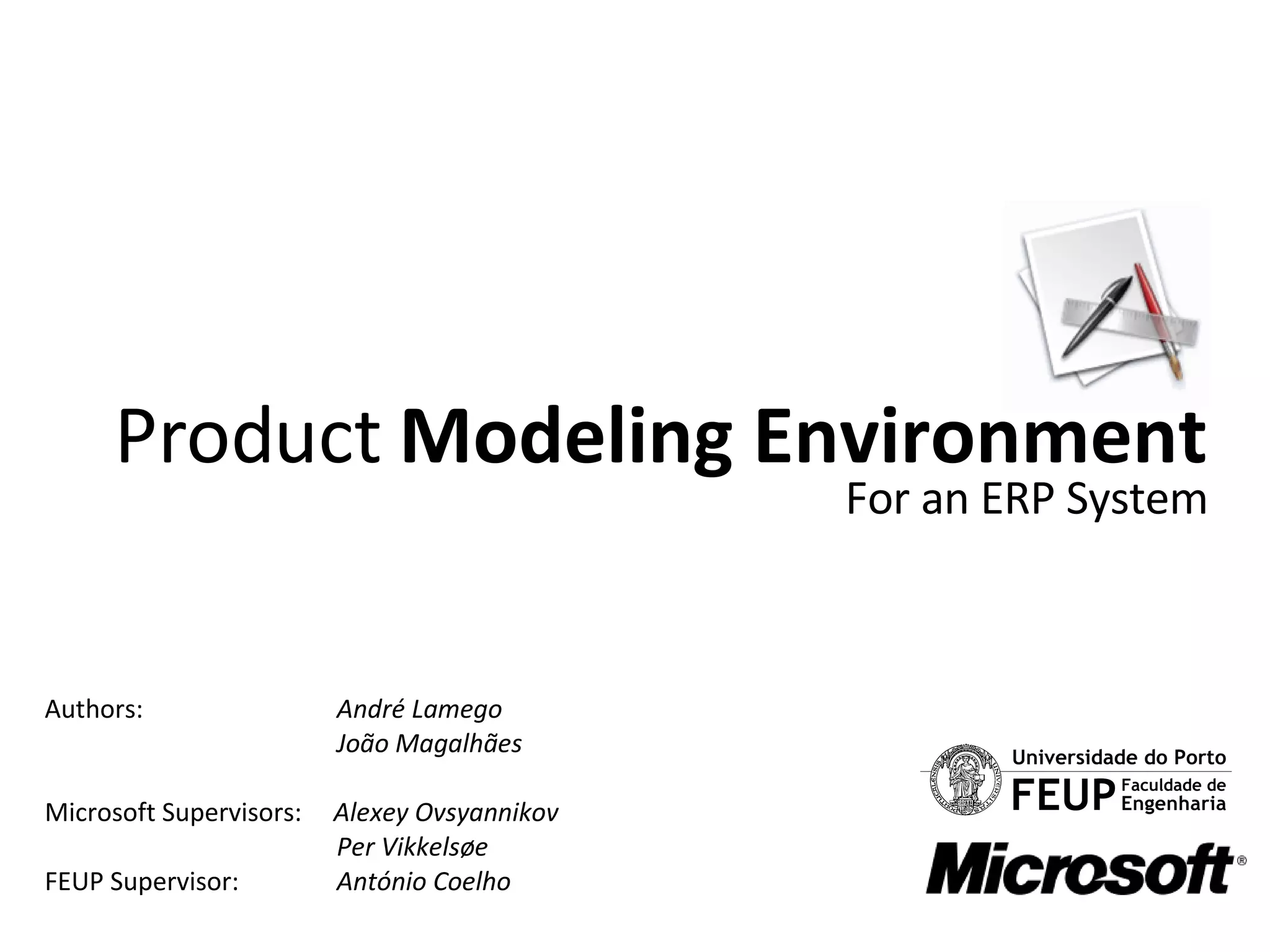 Product Modeling Environment
For an ERP System

Authors: André Lamego
João Magalhães

Microsoft Supervisors: Alexey Ovsyannikov
Per Vikkelsøe
FEUP Supervisor: António Coelho

Universidade do Porto
FEUP Faculdade de Engenharia

Microsoft®